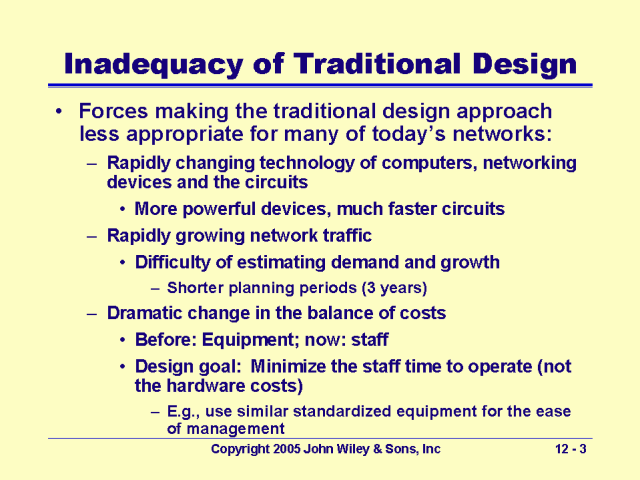 Inadequacy of Traditional Design

• Forces making the traditional design approach less appropriate for many of today's networks:
– Rapidly changing technology of computers, networking devices and the circuits
• More powerful devices, much faster circuits
– Rapidly growing network traffic
• Difficulty of estimating demand and growth
– Shorter planning periods (3 years)
– Dramatic change in the balance of costs
• Before: Equipment; now: staff
• Design goal: Minimize the staff time to operate (not the hardware costs)
– E.g., use similar standardized equipment for the ease of management

Copyright 2005 John Wiley & Sons, Inc

12 - 3